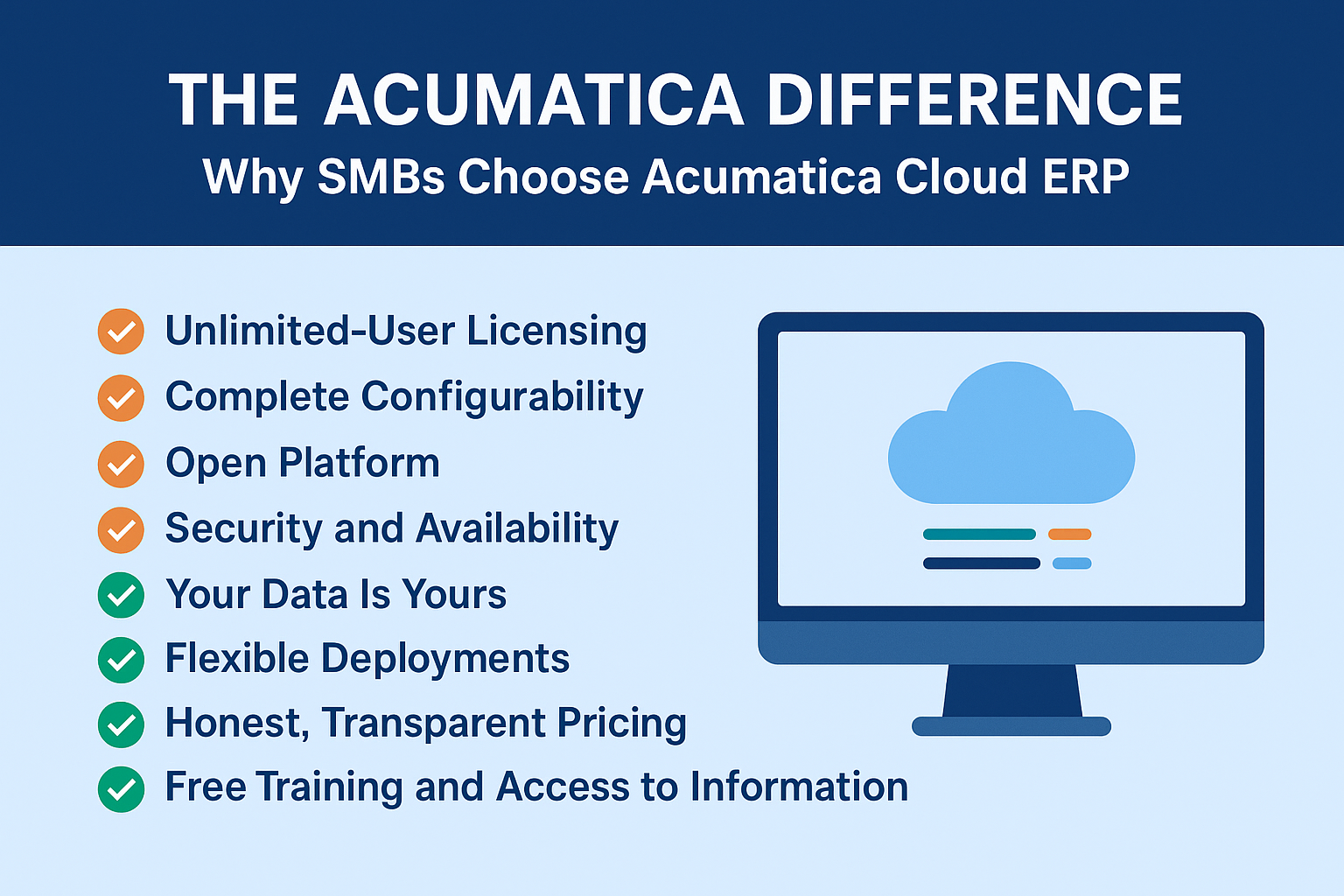 THE ACUMATICA DIFFERENCE
Why SMBs Choose Acumatica Cloud ERP

Unlimited-User Licensing
Complete Configurability
Open Platform
Security and Availability
Your Data Is Yours
Flexible Deployments
Honest, Transparent Pricing
Free Training and Access to Information